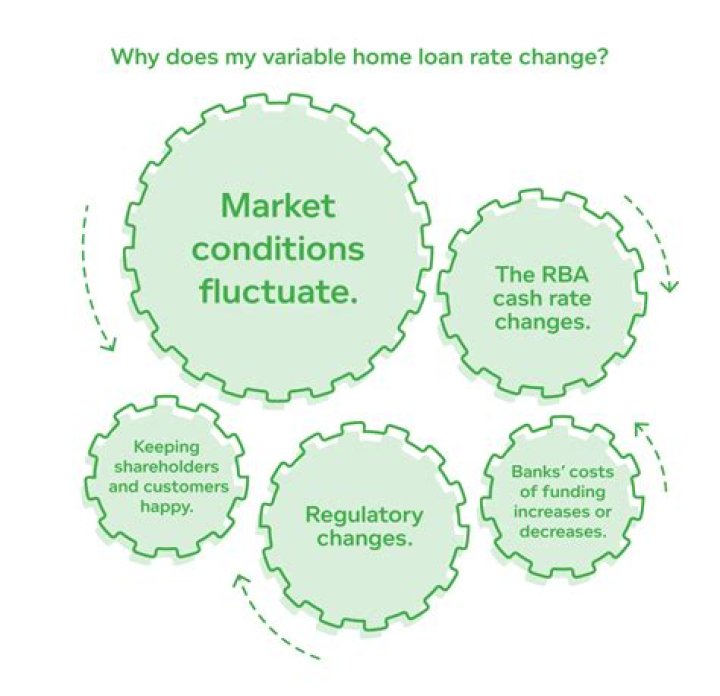 Why does my variable home loan rate change?

Market conditions fluctuate.

The RBA cash rate changes.

Keeping shareholders and customers happy.

Regulatory changes.

Banks' costs of funding increases or decreases.